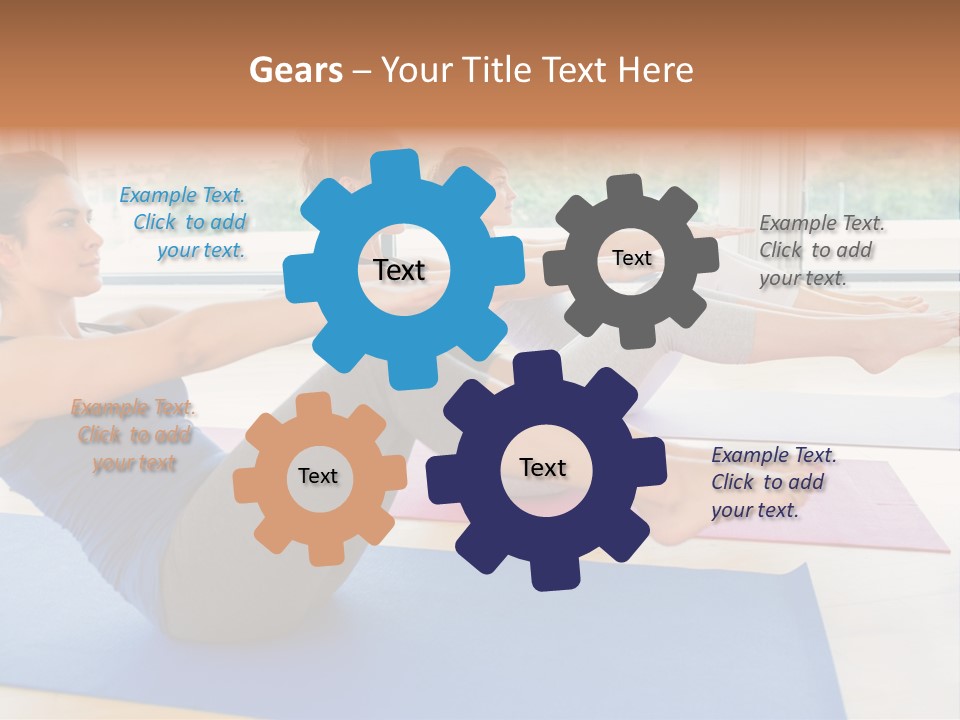 Gears – Your Title Text Here

Example Text. Click to add your text.

Text

Text

Example Text. Click to add your text.

Example Text. Click to add your text

Text

Text

Example Text. Click to add your text.